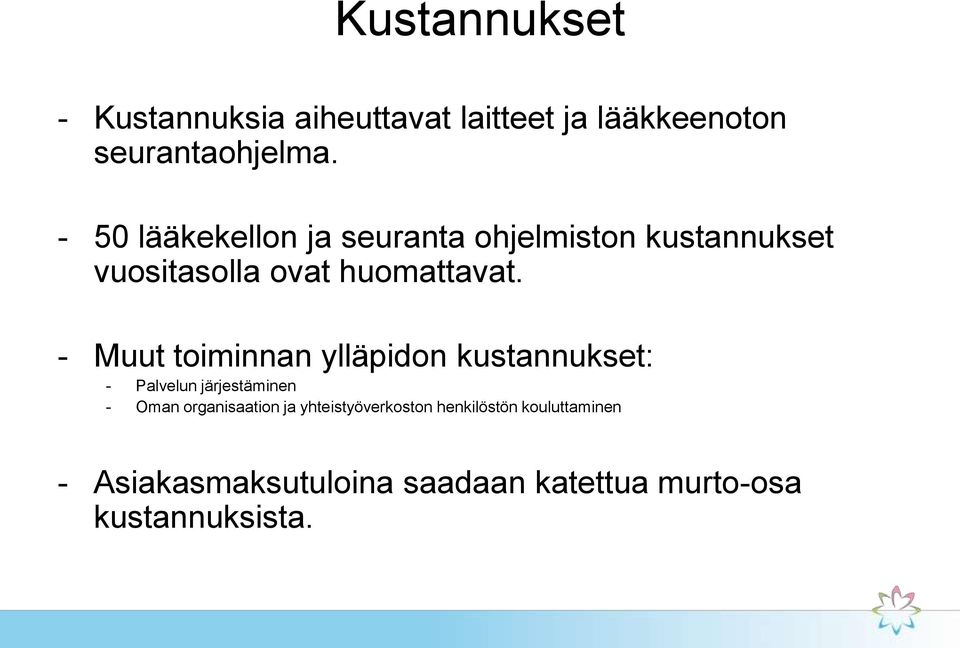 Kustannukset

- Kustannuksia aiheuttavat laitteet ja lääkkeenoton seurantaohjelma.

- 50 lääkekellon ja seuranta ohjelmiston kustannukset vuositasolla ovat huomattavat.

- Muut toiminnan ylläpidon kustannukset:
- Palvelun järjestäminen
- Oman organisaation ja yhteistyöverkoston henkilöstön kouluttaminen

- Asiakasmaksutuloina saadaan katettua murto-osa kustannuksista.